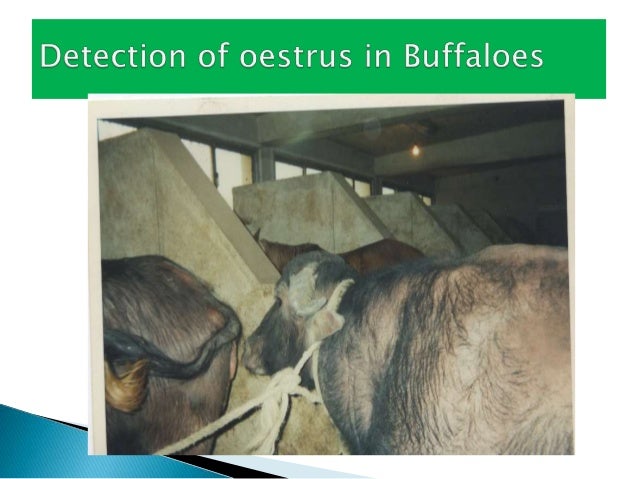 Detection of oestrus in Buffaloes